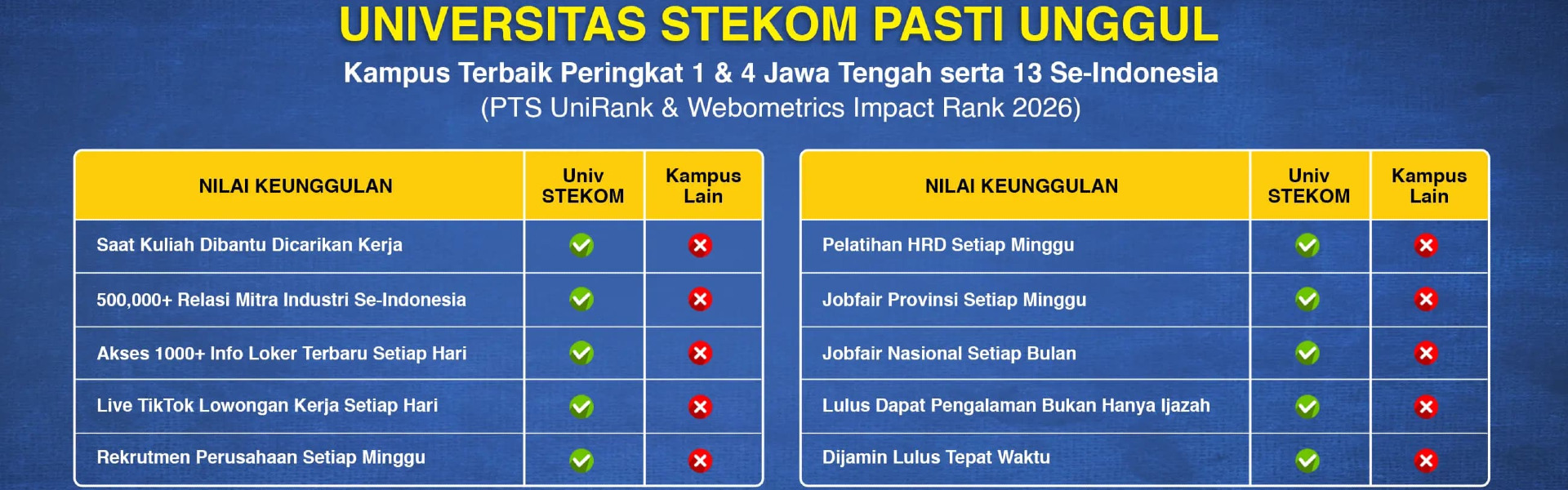 UNIVERSITAS STEKOM PASTI UNGGUL

Kampus Terbaik Peringkat 1 & 4 Jawa Tengah serta 13 Se-Indonesia
(PTS UniRank & Webometrics Impact Rank 2026)

| NILAI KEUNGGULAN | Univ STEKOM | Kampus Lain |
|---|---|---|
| Saat Kuliah Dibantu Dicarikan Kerja | ✓ | ✗ |
| 500,000+ Relasi Mitra Industri Se-Indonesia | ✓ | ✗ |
| Akses 1000+ Info Loker Terbaru Setiap Hari | ✓ | ✗ |
| Live TikTok Lowongan Kerja Setiap Hari | ✓ | ✗ |
| Rekrutmen Perusahaan Setiap Minggu | ✓ | ✗ |

| NILAI KEUNGGULAN | Univ STEKOM | Kampus Lain |
|---|---|---|
| Pelatihan HRD Setiap Minggu | ✓ | ✗ |
| Jobfair Provinsi Setiap Minggu | ✓ | ✗ |
| Jobfair Nasional Setiap Bulan | ✓ | ✗ |
| Lulus Dapat Pengalaman Bukan Hanya Ijazah | ✓ | ✗ |
| Dijamin Lulus Tepat Waktu | ✓ | ✗ |